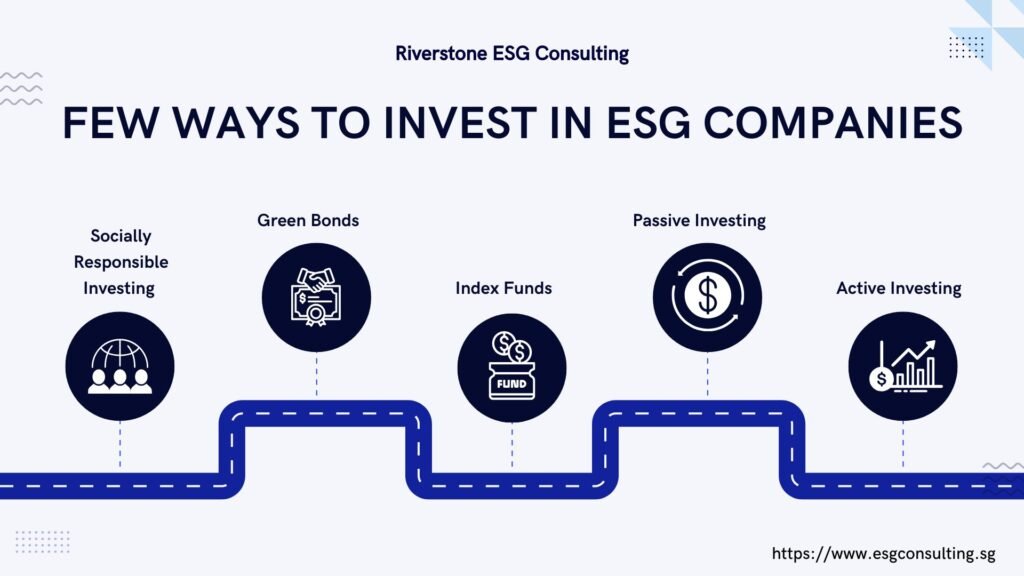 Riverstone ESG Consulting

FEW WAYS TO INVEST IN ESG COMPANIES

Socially Responsible Investing

Green Bonds

Index Funds

FUND

Passive Investing

Active Investing

https://www.esgconsulting.sg